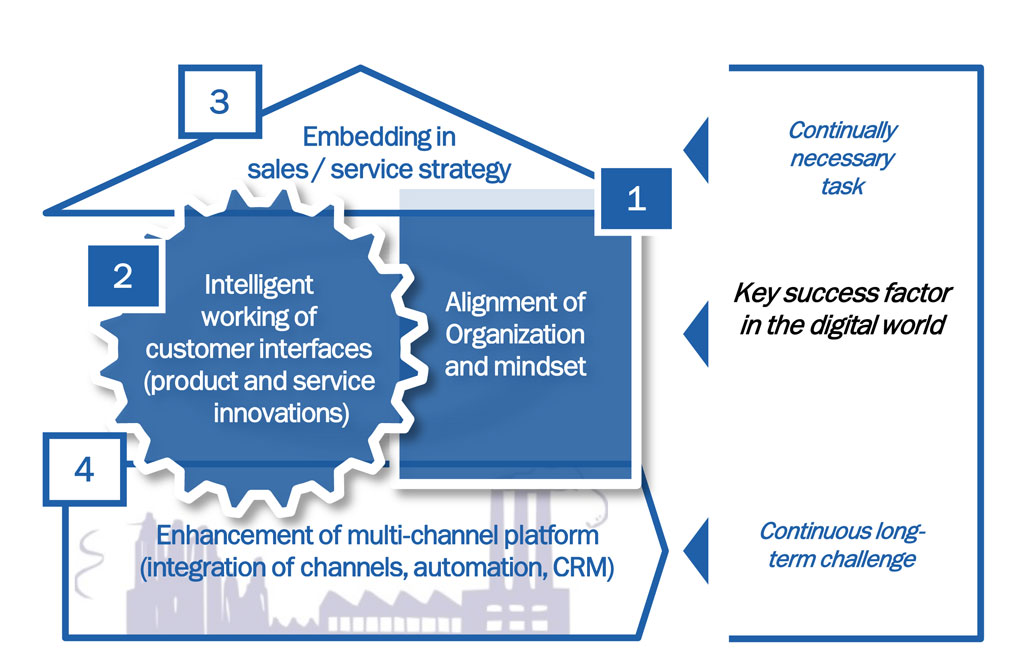 3

Embedding in sales / service strategy

1

2

Intelligent working of customer interfaces (product and service innovations)

Alignment of Organization and mindset

4

Enhancement of multi-channel platform (integration of channels, automation, CRM)

Continually necessary task

Key success factor in the digital world

Continuous long-term challenge